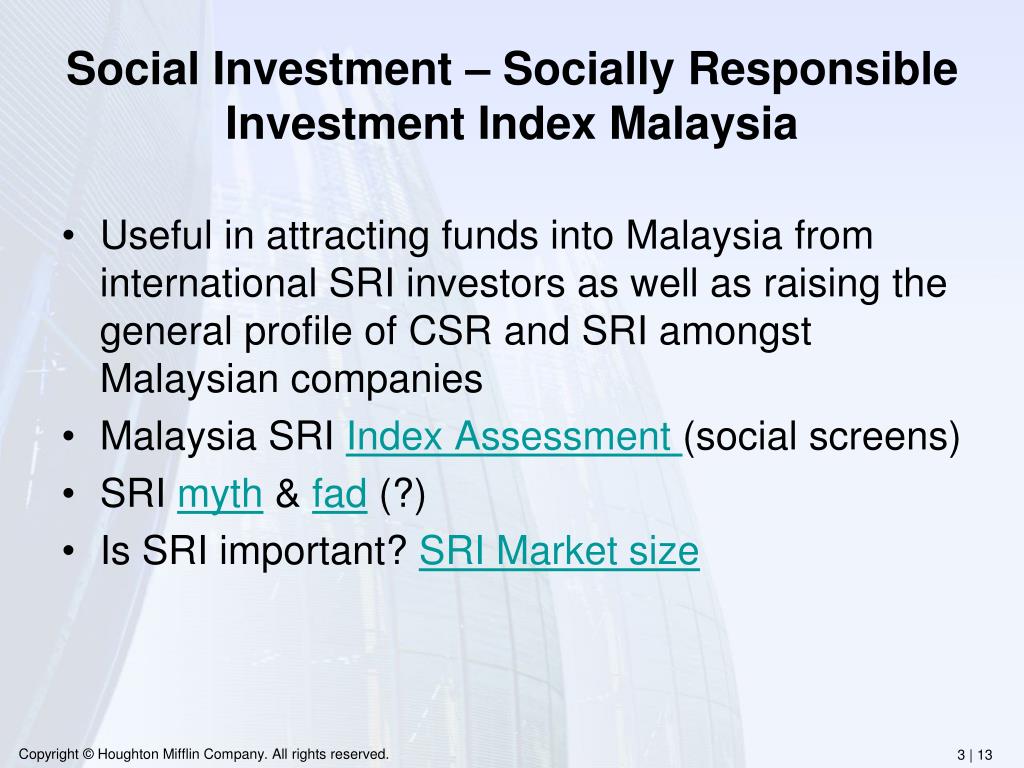 Social Investment – Socially Responsible Investment Index Malaysia

• Useful in attracting funds into Malaysia from international SRI investors as well as raising the general profile of CSR and SRI amongst Malaysian companies
• Malaysia SRI Index Assessment (social screens)
• SRI myth & fad (?)
• Is SRI important? SRI Market size

Copyright © Houghton Mifflin Company. All rights reserved.

3 | 13